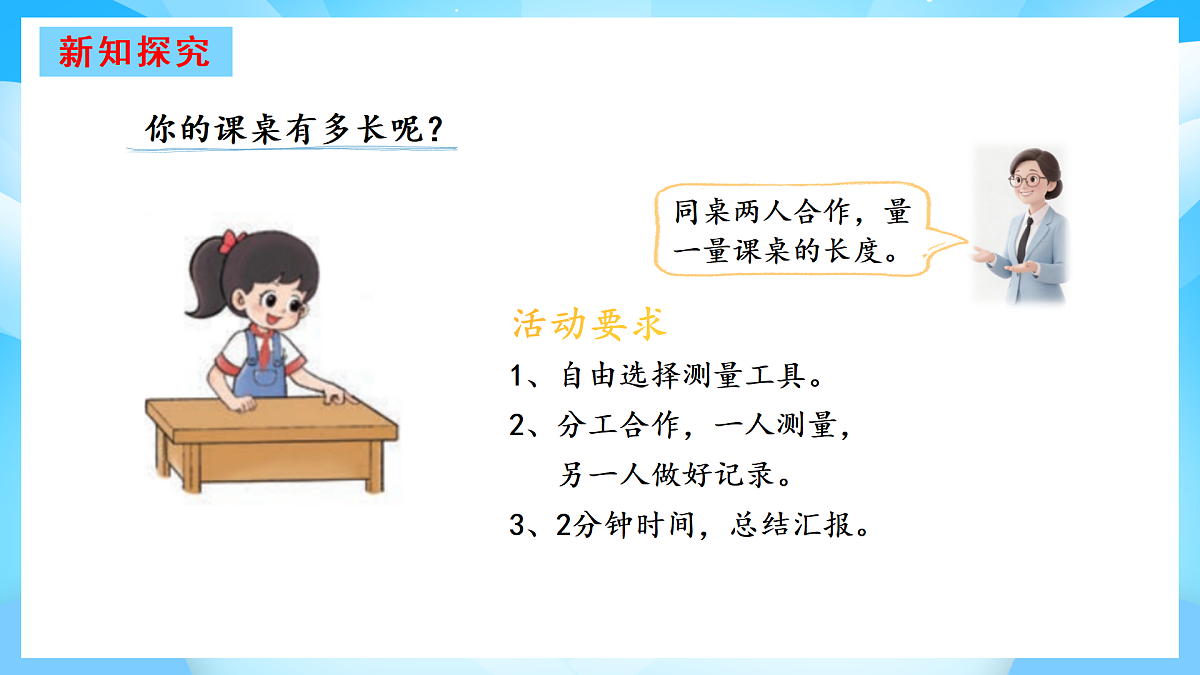 新知探究

你的课桌有多长呢？

同桌两人合作，量一量课桌的长度。

活动要求

1、自由选择测量工具。

2、分工合作，一人测量，另一人做好记录。

3、2分钟时间，总结汇报。